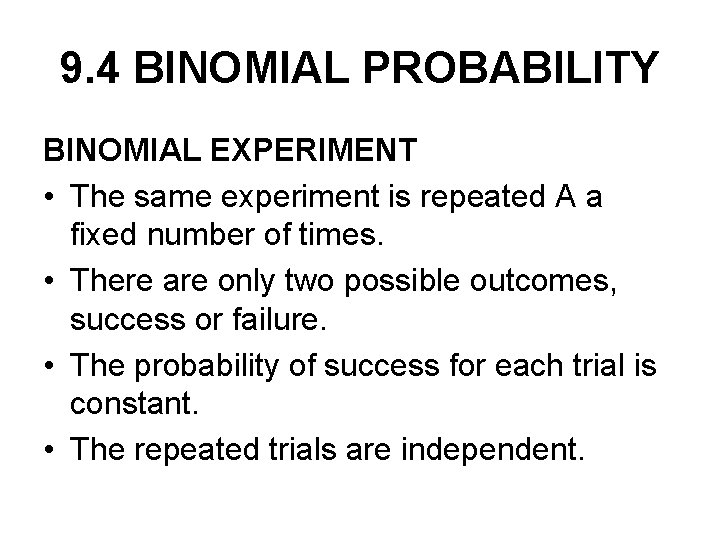 9.4 BINOMIAL PROBABILITY

BINOMIAL EXPERIMENT

• The same experiment is repeated A a fixed number of times.

• There are only two possible outcomes, success or failure.

• The probability of success for each trial is constant.

• The repeated trials are independent.